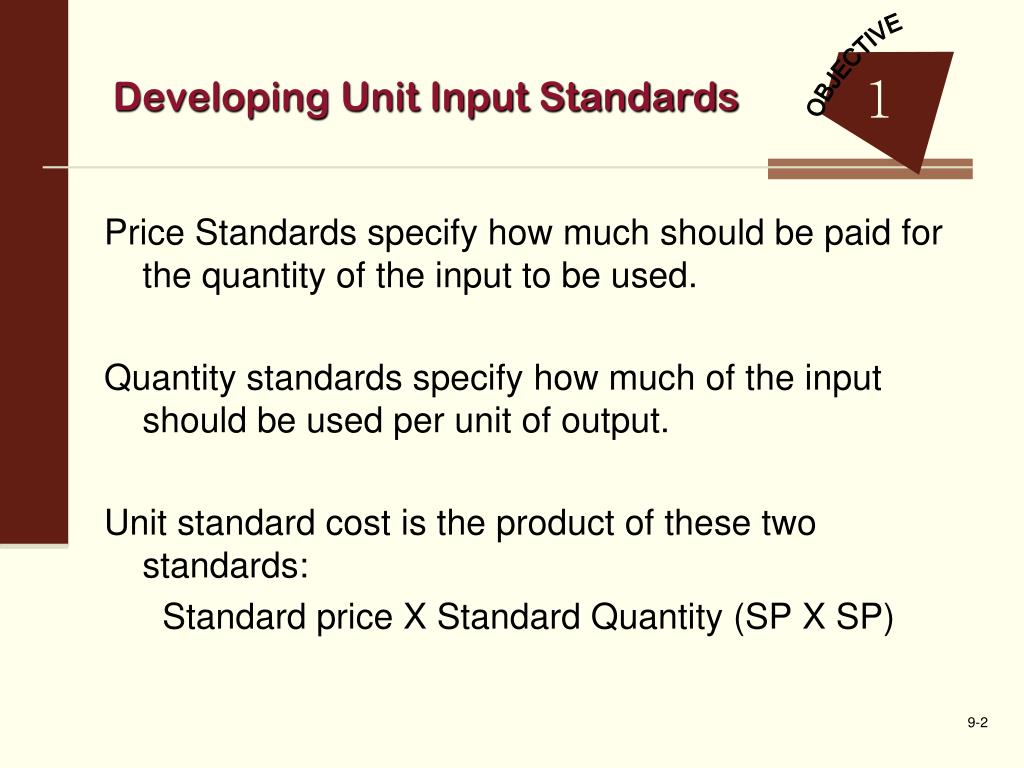 Developing Unit Input Standards

OBJECTIVE 1

Price Standards specify how much should be paid for the quantity of the input to be used.

Quantity standards specify how much of the input should be used per unit of output.

Unit standard cost is the product of these two standards:

Standard price X Standard Quantity (SP X SP)

9-2